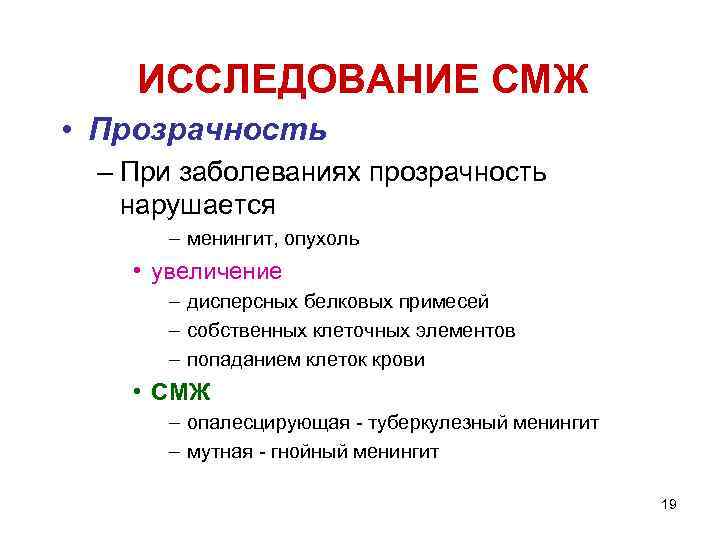 ИССЛЕДОВАНИЕ СМЖ

• Прозрачность

– При заболеваниях прозрачность нарушается

– менингит, опухоль

• увеличение

– дисперсных белковых примесей

– собственных клеточных элементов

– попаданием клеток крови

• СМЖ

– опалесцирующая - туберкулезный менингит

– мутная - гнойный менингит

19